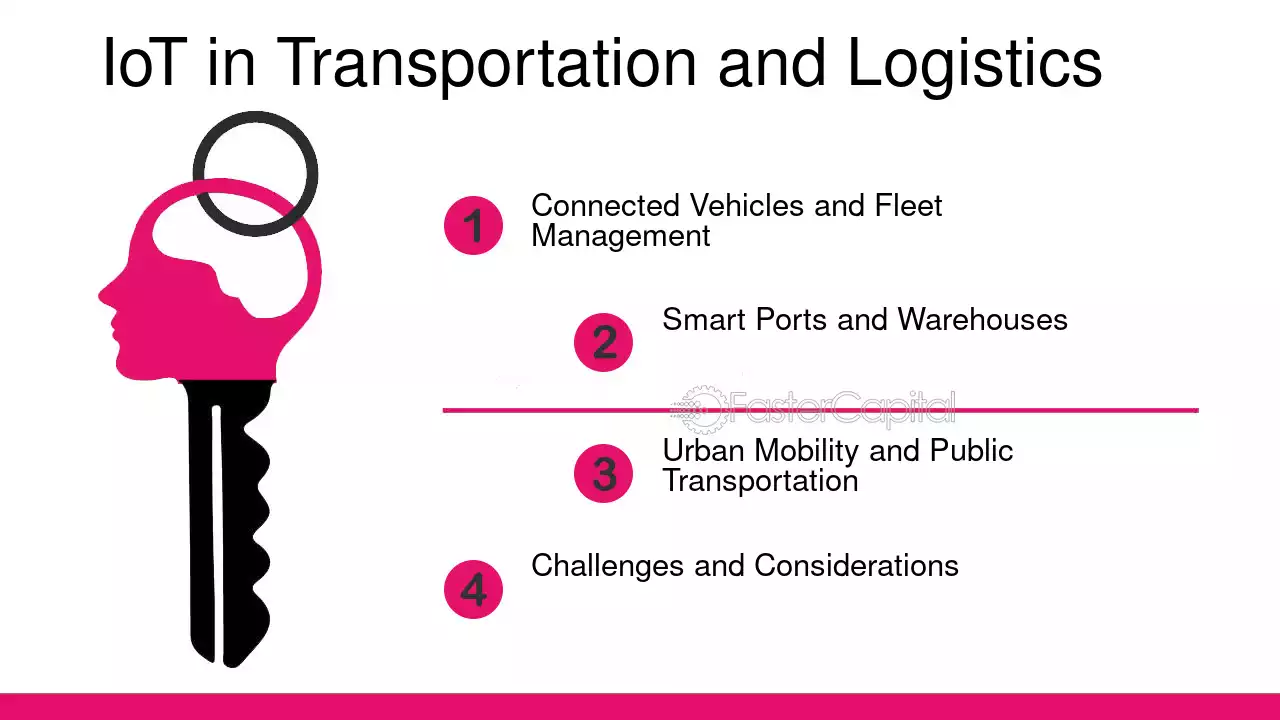 IoT in Transportation and Logistics

1 Connected Vehicles and Fleet Management

2 Smart Ports and Warehouses

FasterCapital

3 Urban Mobility and Public Transportation

4 Challenges and Considerations